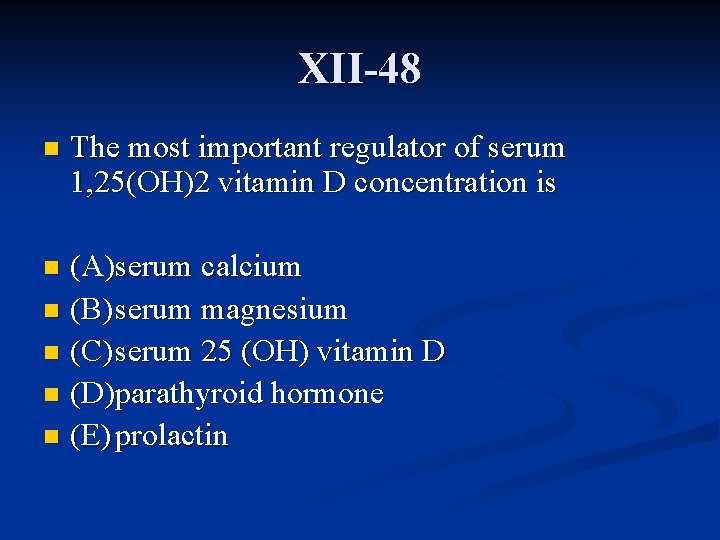 XII-48

The most important regulator of serum 1,25(OH)2 vitamin D concentration is

(A)serum calcium
(B)serum magnesium
(C)serum 25 (OH) vitamin D
(D)parathyroid hormone
(E)prolactin